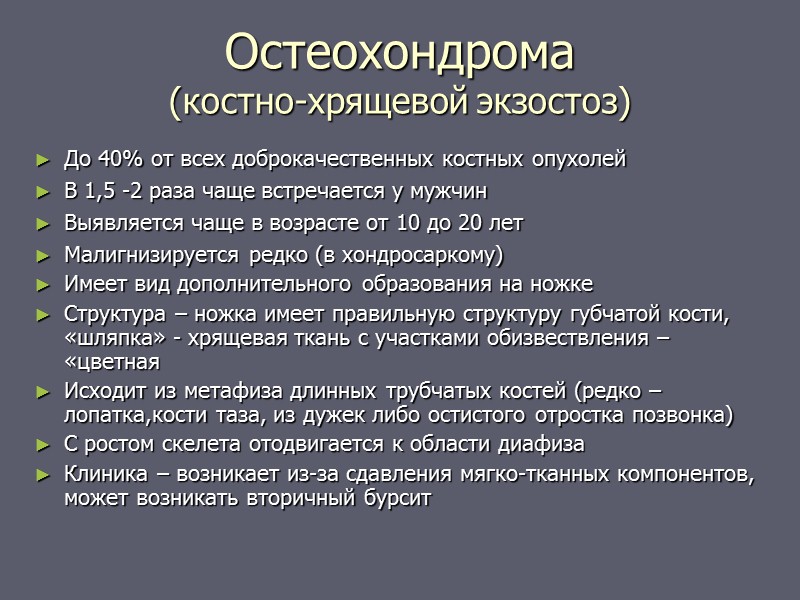 Остеохондрома
(костно-хрящевой экзостоз)

► До 40% от всех доброкачественных костных опухолей
► В 1,5 -2 раза чаще встречается у мужчин
► Выявляется чаще в возрасте от 10 до 20 лет
► Малигнизируется редко (в хондросаркому)
► Имеет вид дополнительного образования на ножке
► Структура – ножка имеет правильную структуру губчатой кости, «шляпка» - хрящевая ткань с участками обизвествления – «цветная
► Исходит из метафиза длинных трубчатых костей (редко – лопатка,кости таза, из дужек либо остистого отростка позвонка)
► С ростом скелета отодвигается к области диафиза
► Клиника – возникает из-за сдавления мягко-тканных компонентов, может возникать вторичный бурсит